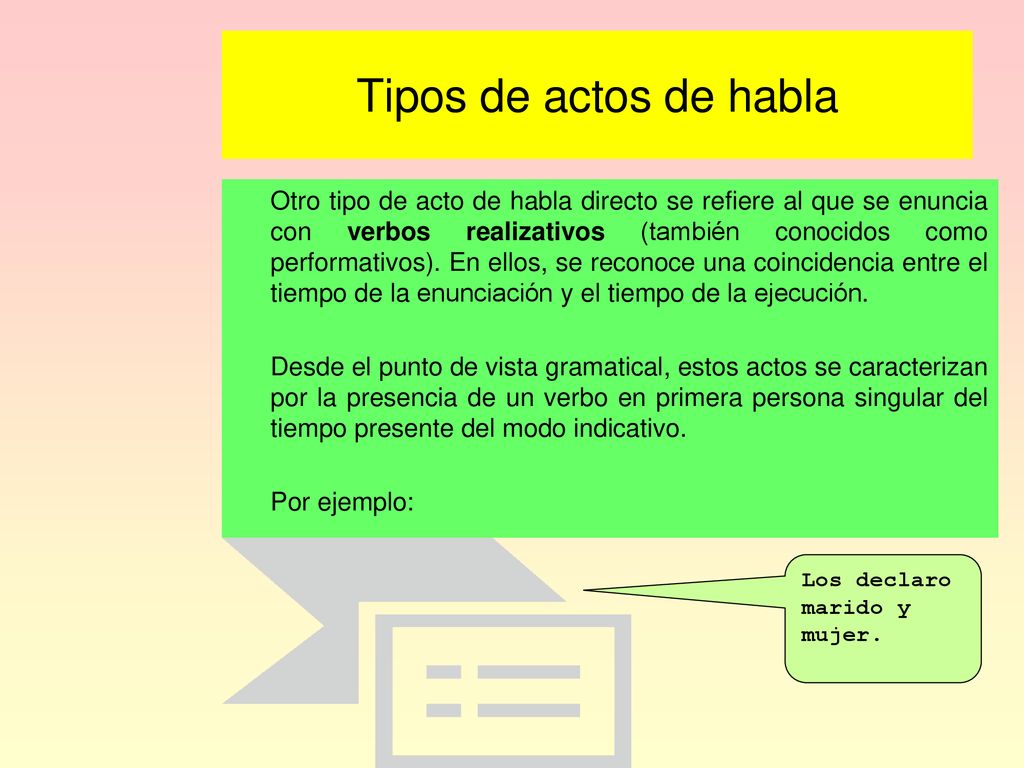 Tipos de actos de habla

Otro tipo de acto de habla directo se refiere al que se enuncia con verbos realizativos (también conocidos como performativos). En ellos, se reconoce una coincidencia entre el tiempo de la enunciación y el tiempo de la ejecución.

Desde el punto de vista gramatical, estos actos se caracterizan por la presencia de un verbo en primera persona singular del tiempo presente del modo indicativo.

Por ejemplo:

Los declaro marido y mujer.